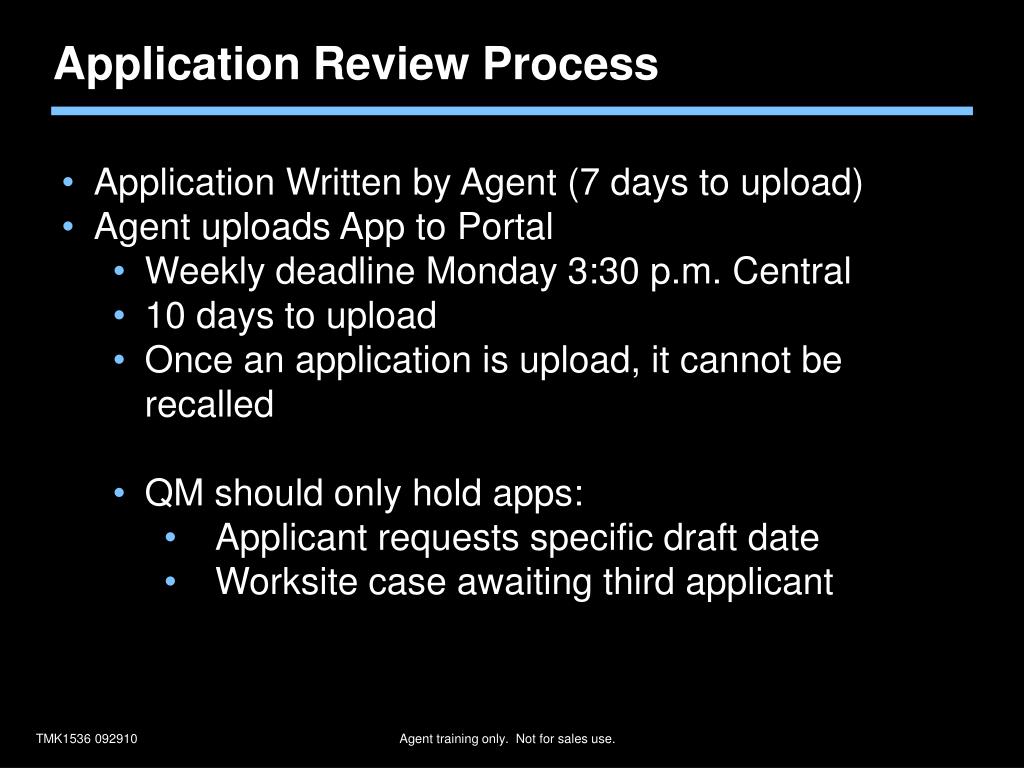 Application Review Process

• Application Written by Agent (7 days to upload)
• Agent uploads App to Portal
  • Weekly deadline Monday 3:30 p.m. Central
  • 10 days to upload
  • Once an application is upload, it cannot be recalled

  • QM should only hold apps:
    • Applicant requests specific draft date
    • Worksite case awaiting third applicant

TMK1536 092910

Agent training only. Not for sales use.